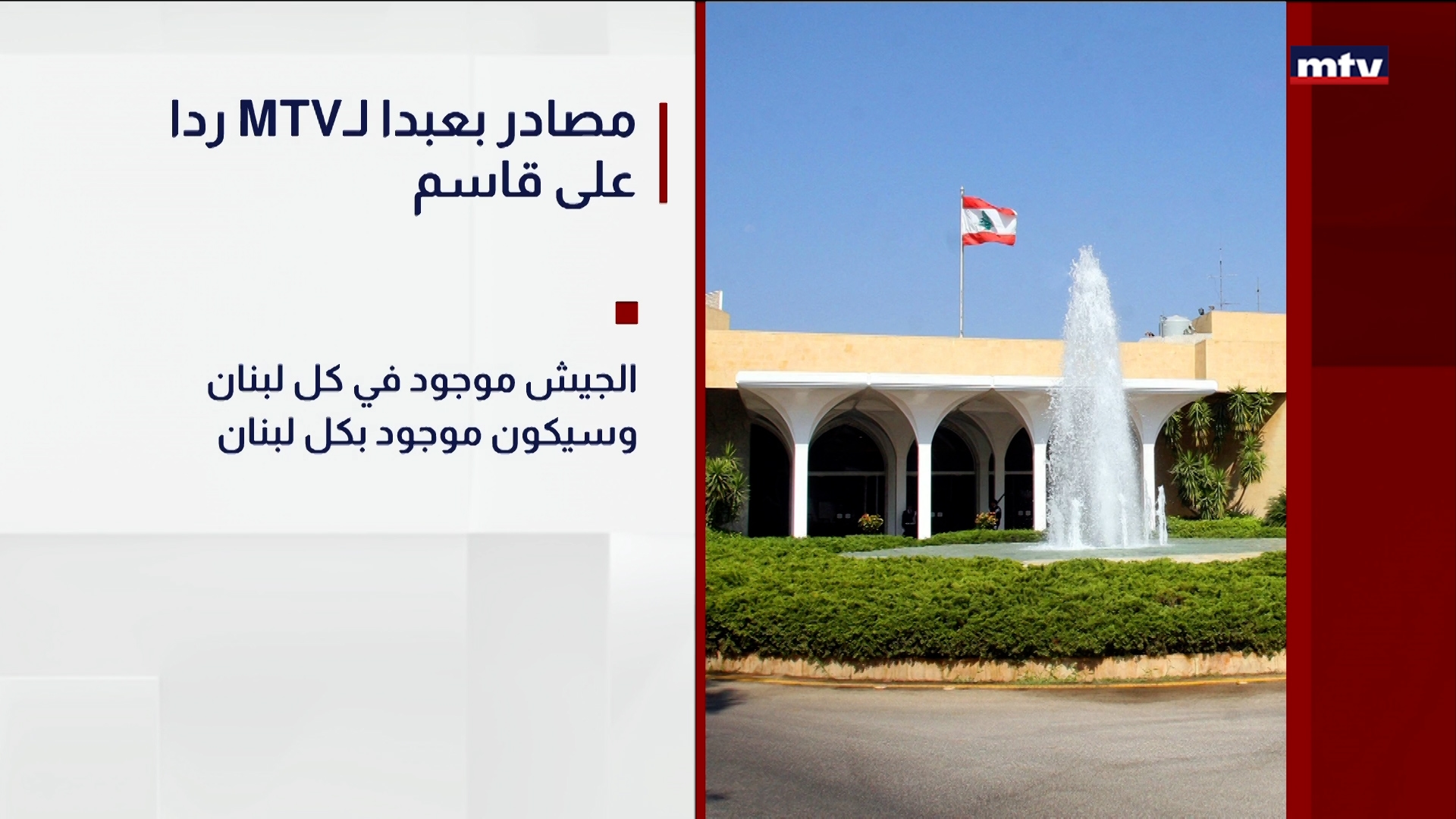 mtv

مصادر بعبدا لـMTV ردا على قاسم

الجيش موجود في كل لبنان وسيكون موجود بكل لبنان